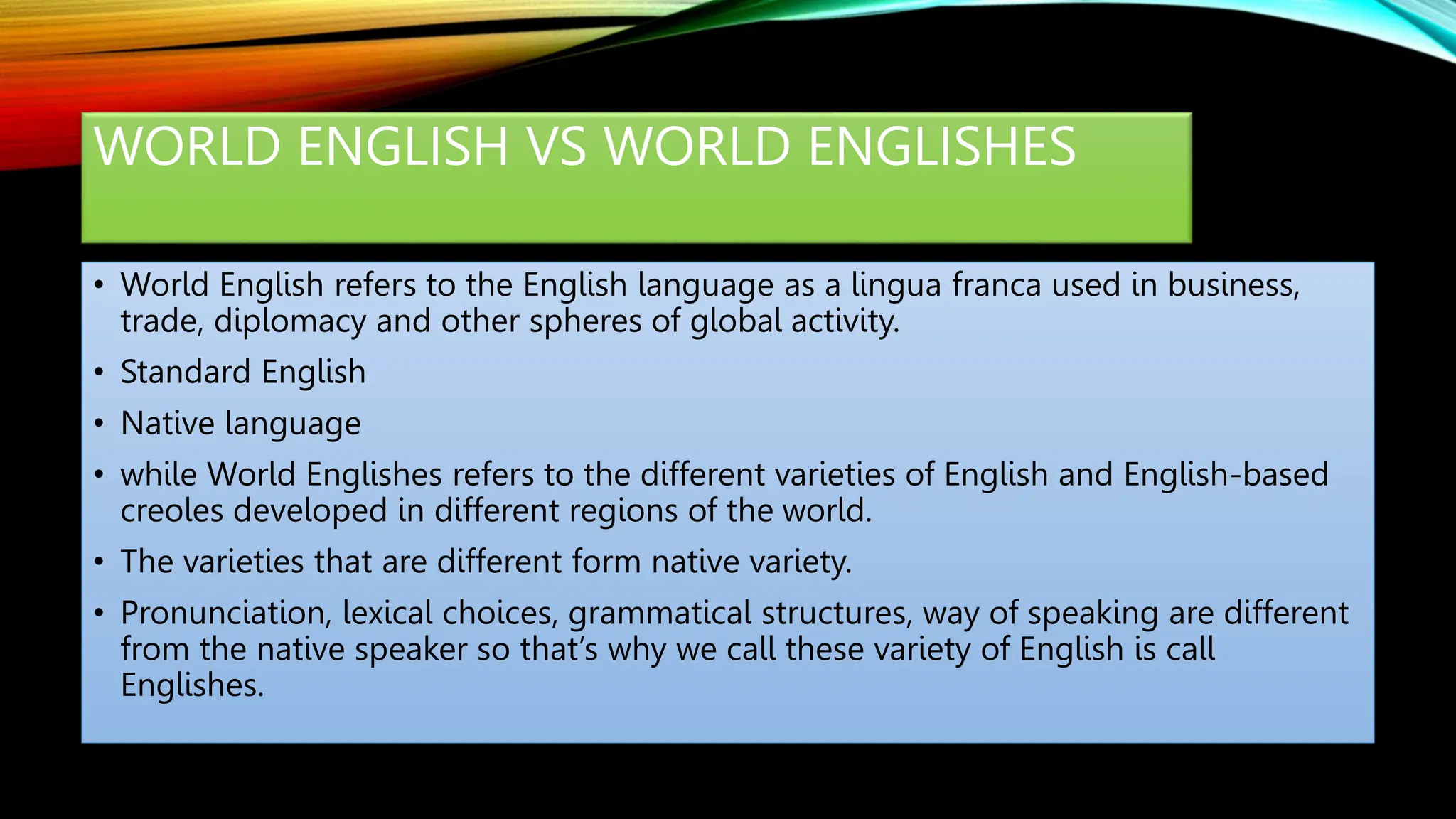 WORLD ENGLISH VS WORLD ENGLISHES

• World English refers to the English language as a lingua franca used in business, trade, diplomacy and other spheres of global activity.

• Standard English

• Native language

• while World Englishes refers to the different varieties of English and English-based creoles developed in different regions of the world.

• The varieties that are different form native variety.

• Pronunciation, lexical choices, grammatical structures, way of speaking are different from the native speaker so that's why we call these variety of English is call Englishes.